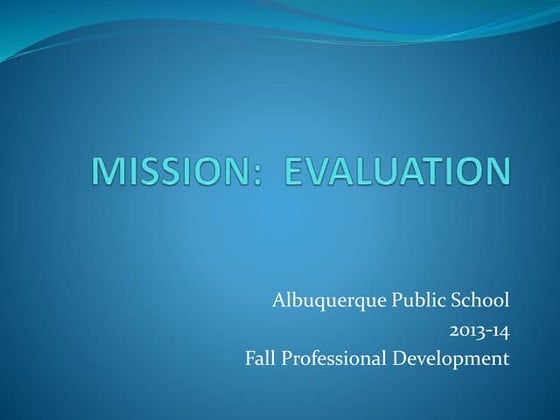 MISSION:  EVALUATION

Albuquerque Public School
2013-14
Fall Professional Development